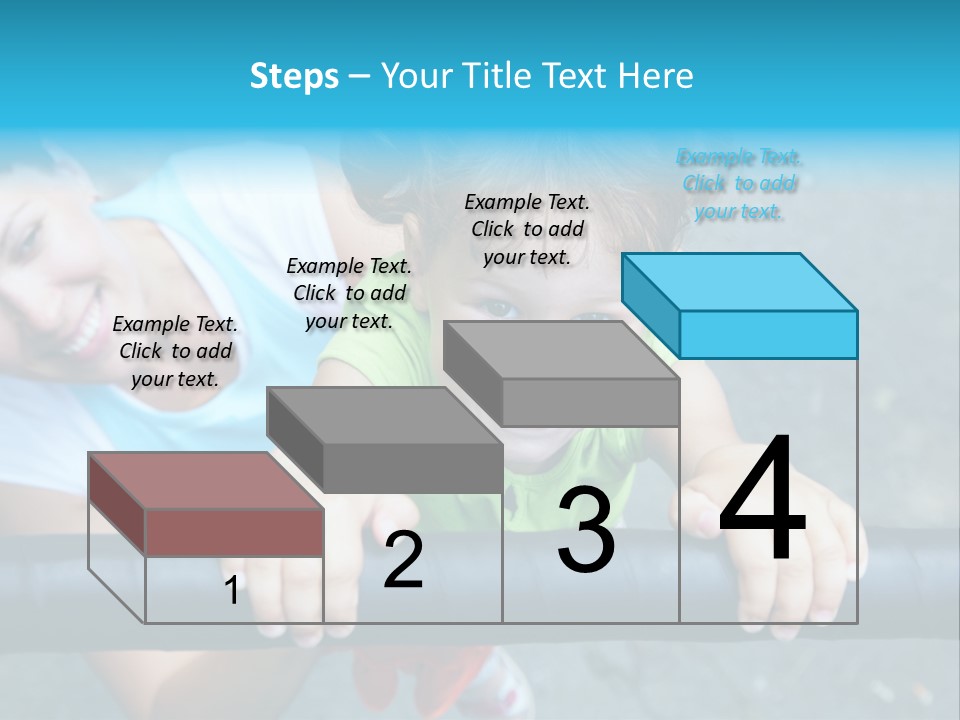 Steps – Your Title Text Here

Example Text. Click to add your text.

Example Text. Click to add your text.

Example Text. Click to add your text.

Example Text. Click to add your text.

1

2

3

4